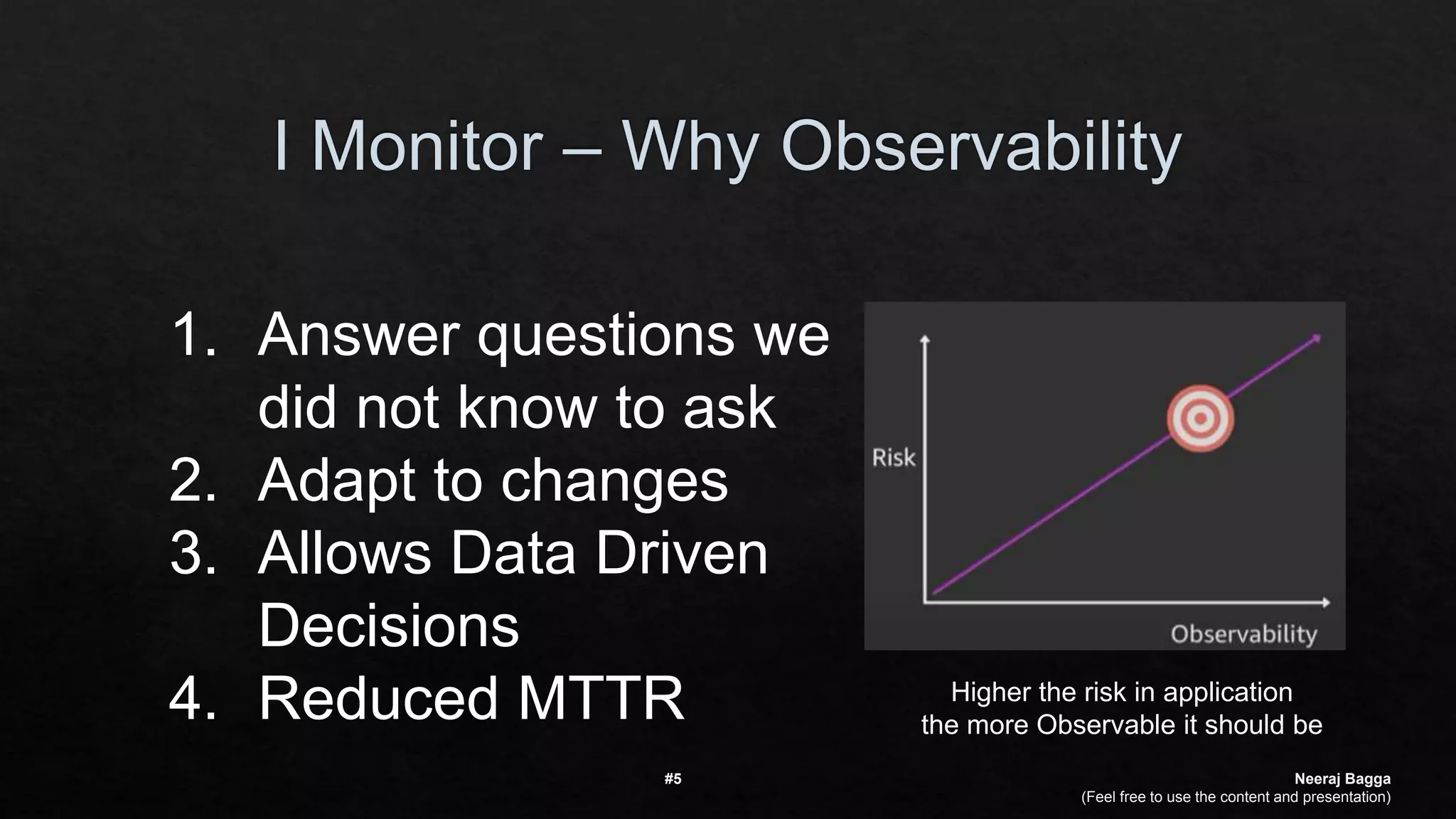 I Monitor – Why Observability

1. Answer questions we did not know to ask
2. Adapt to changes
3. Allows Data Driven Decisions
4. Reduced MTTR

Risk

Observability

Higher the risk in application the more Observable it should be

#5

Neeraj Bagga
(Feel free to use the content and presentation)